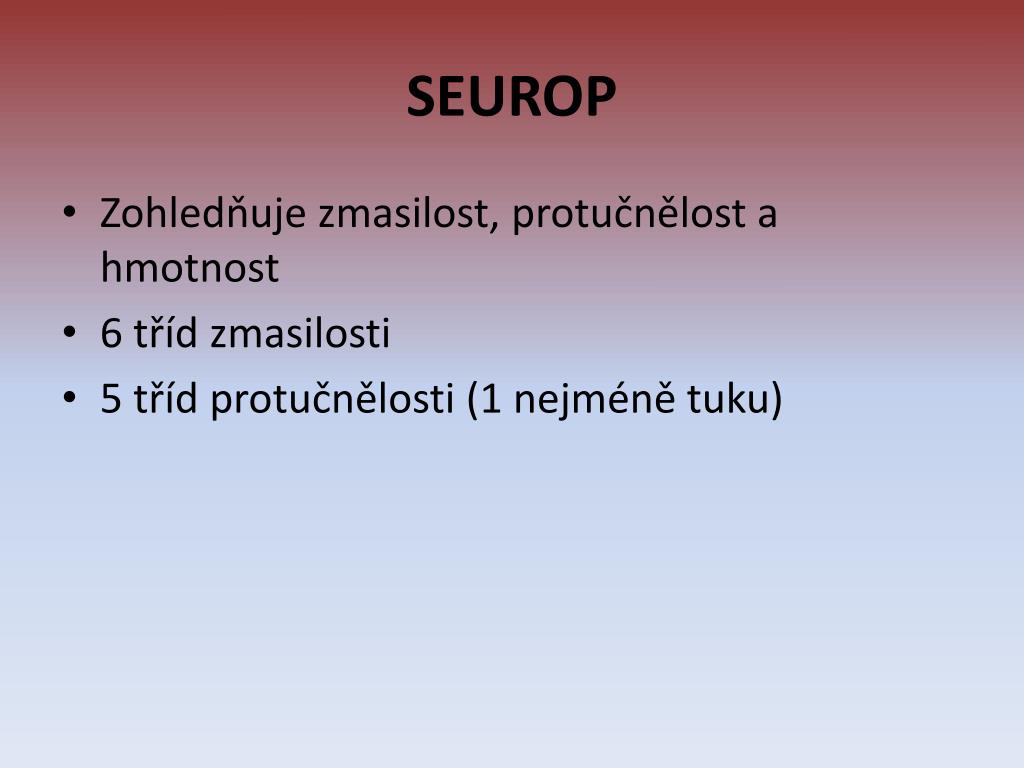 SEUROP

• Zohledňuje zmasilost, protučnělost a hmotnost
• 6 tříd zmasilosti
• 5 tříd protučnělosti (1 nejméně tuku)